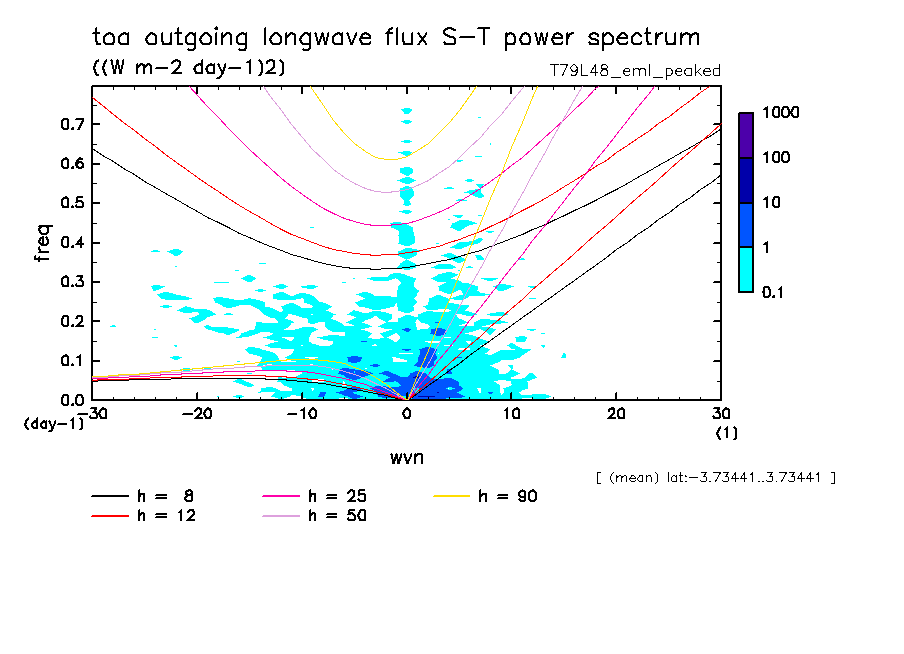 toa outgoing longwave flux S-T power spectrum

((W m-2 day-1)2)

T79L48_eml_peaked

freq

0.7
0.6
0.5
0.4
0.3
0.2
0.1
0.0

(day-1)

-30 -20 -10 0 10 20 30

(1)

wvn

1000
100
10
1
0.1

[ (mean) lat:-3.73441..3.73441 ]

h = 8
h = 12
h = 25
h = 50
h = 90